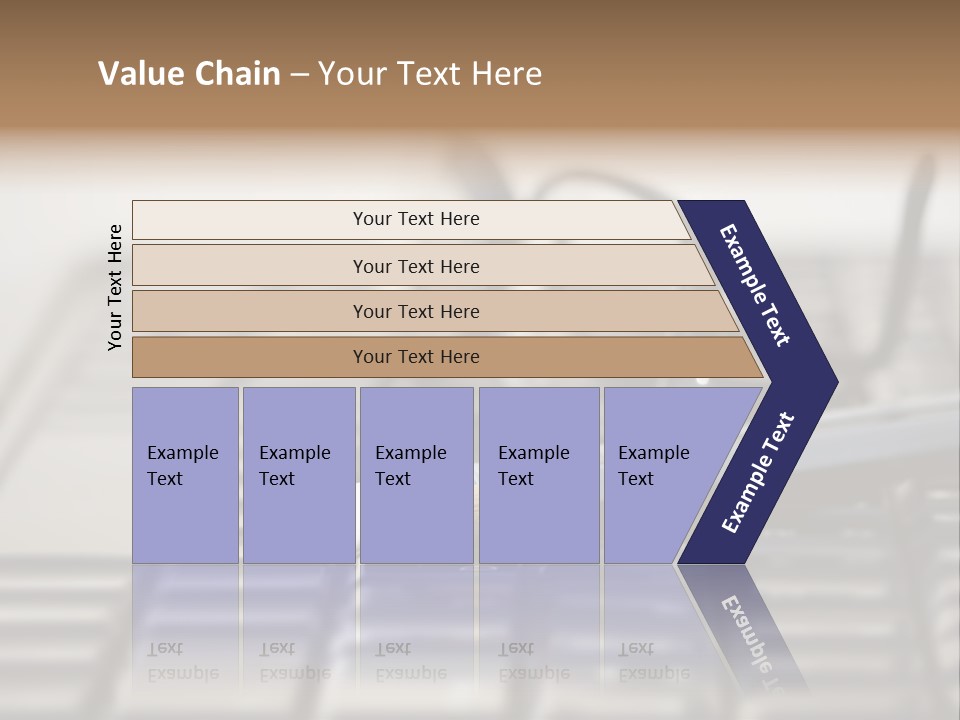 Value Chain – Your Text Here

Your Text Here

Your Text Here

Your Text Here

Your Text Here

Your Text Here

Example Text

Example Text

Example Text

Example Text

Example Text

Example Text

Example Text